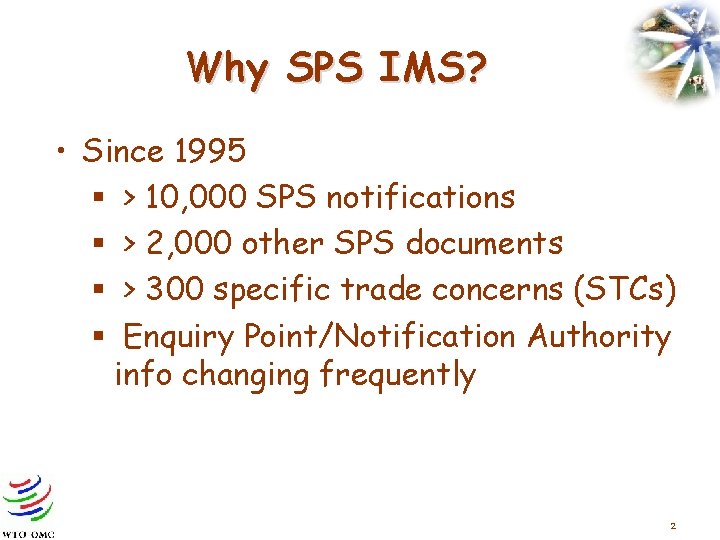 Why SPS IMS?

• Since 1995
▪ > 10,000 SPS notifications
▪ > 2,000 other SPS documents
▪ > 300 specific trade concerns (STCs)
▪ Enquiry Point/Notification Authority info changing frequently

WTO OMC

2